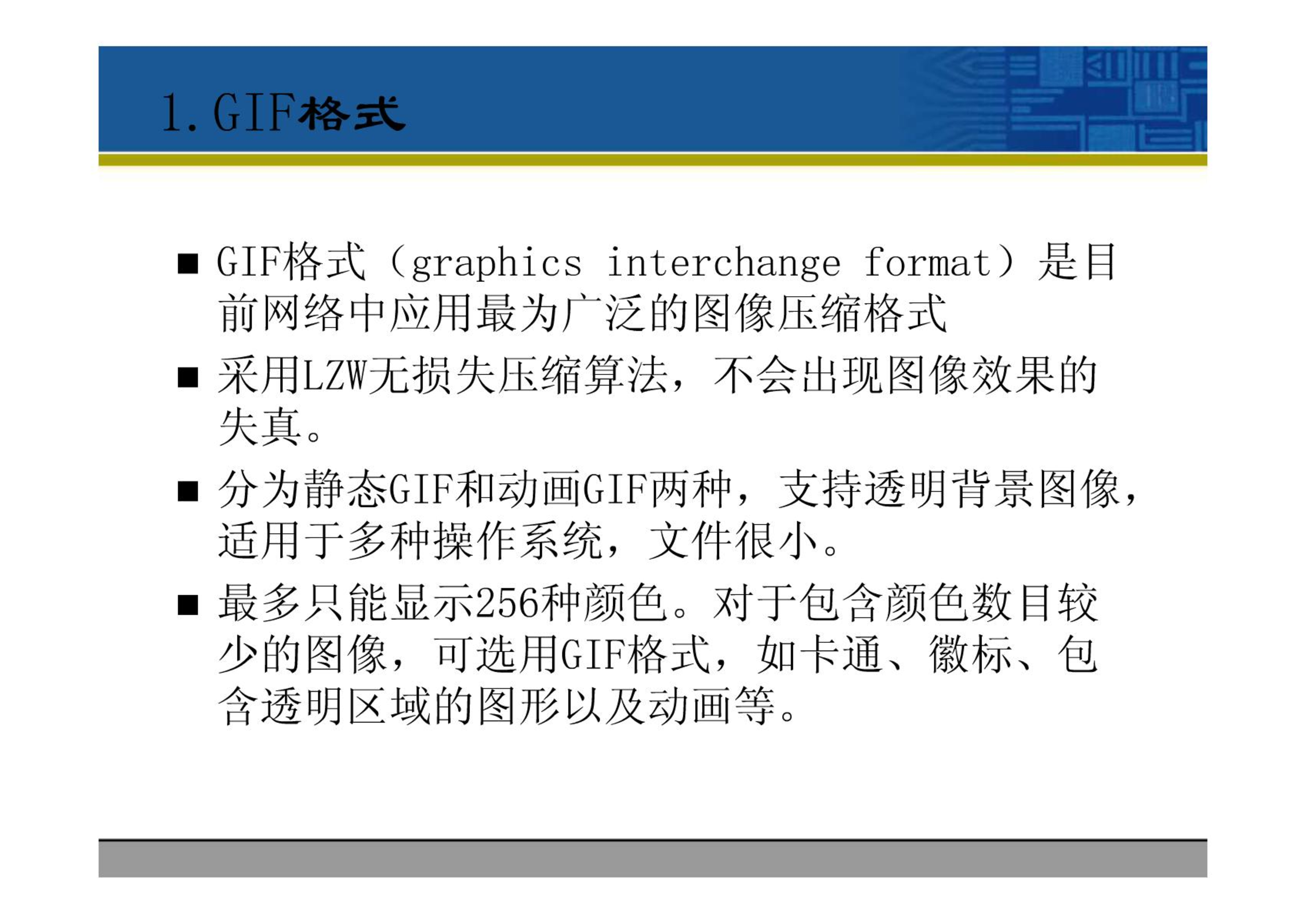 1.GIF格式

■ GIF格式（graphics interchange format）是目前网络中应用最为广泛的图像压缩格式

■ 采用LZW无损失压缩算法，不会出现图像效果的失真。

■ 分为静态GIF和动画GIF两种，支持透明背景图像，适用于多种操作系统，文件很小。

■ 最多只能显示256种颜色。对于包含颜色数目较少的图像，可选用GIF格式，如卡通、徽标、包含透明区域的图形以及动画等。